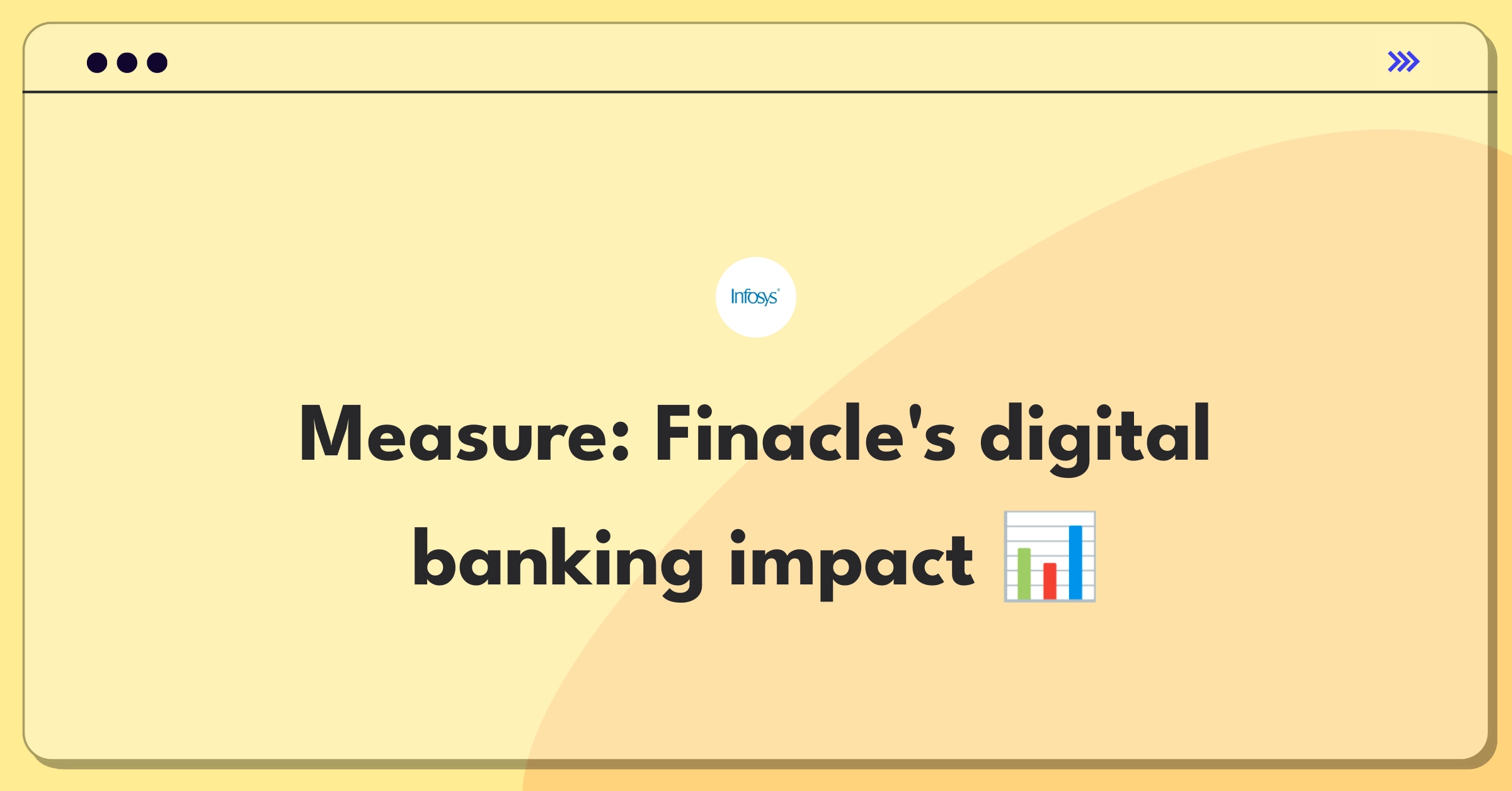 Infosys

Measure: Finacle's digital banking impact 📊